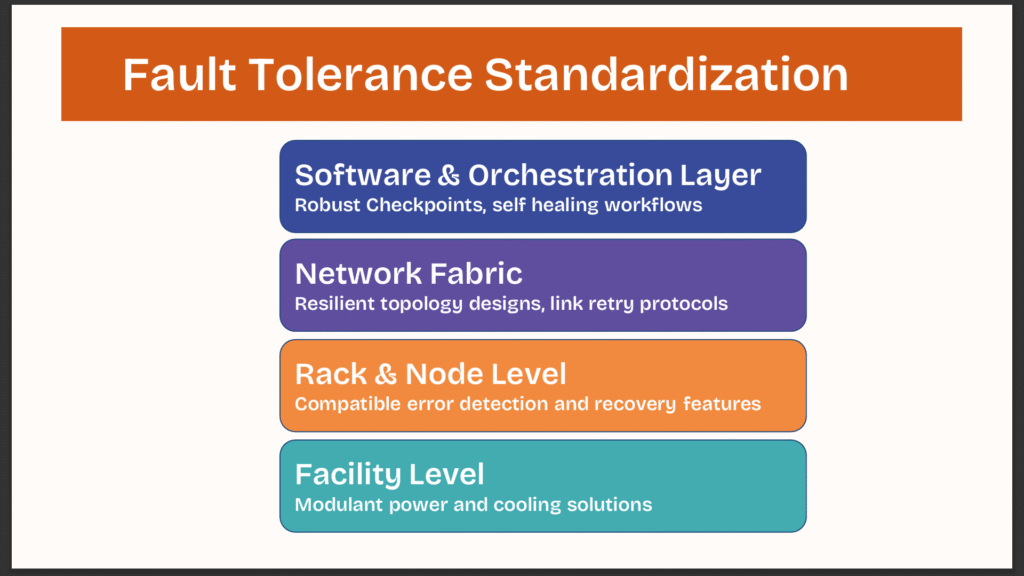 Fault Tolerance Standardization

Software & Orchestration Layer
Robust Checkpoints, self healing workflows

Network Fabric
Resilient topology designs, link retry protocols

Rack & Node Level
Compatible error detection and recovery features

Facility Level
Modulant power and cooling solutions